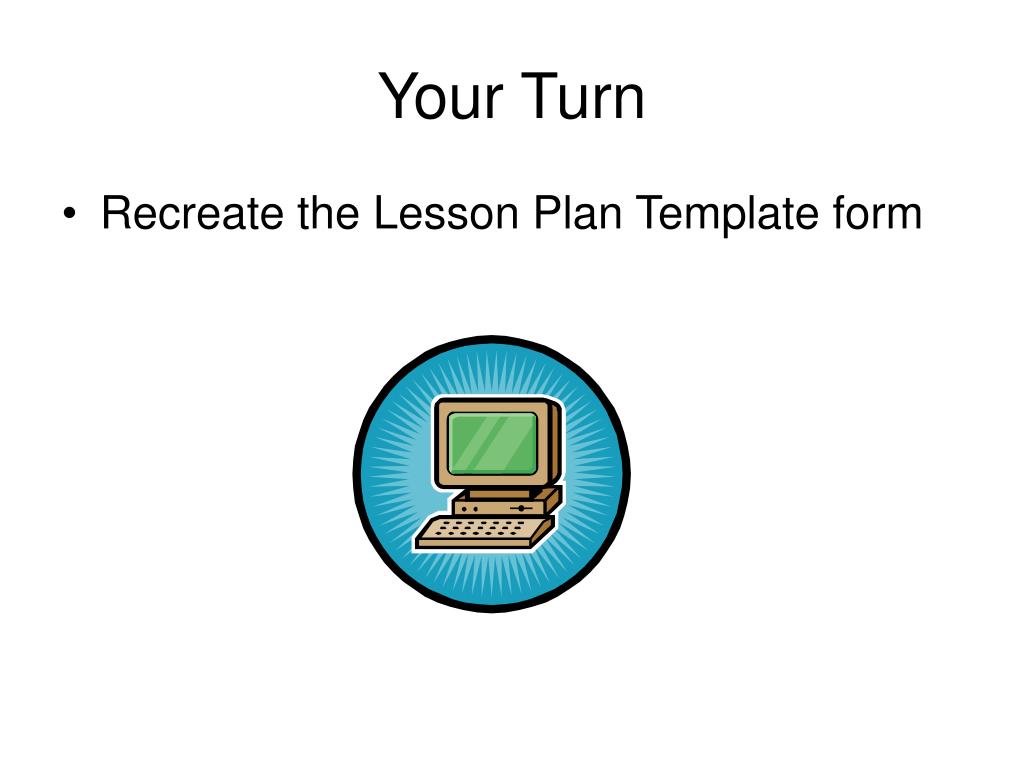 Your Turn

• Recreate the Lesson Plan Template form